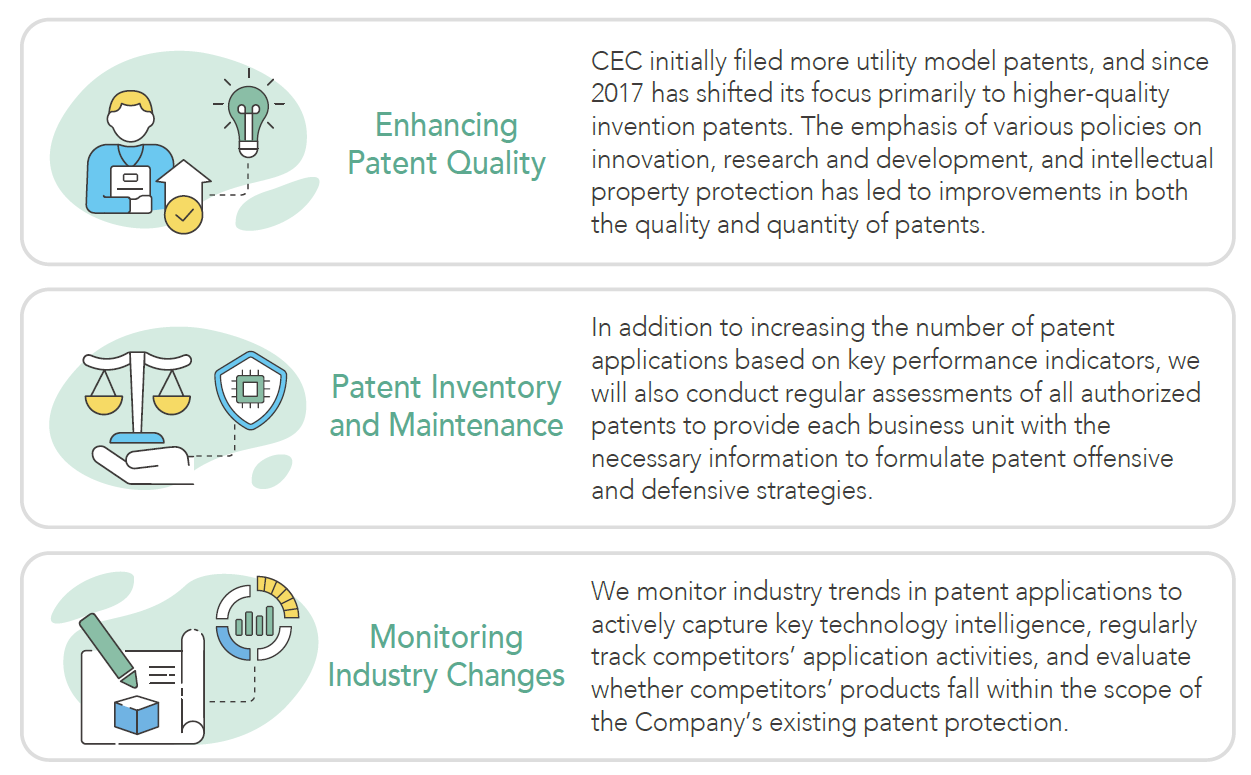 Enhancing Patent Quality

CEC initially filed more utility model patents, and since 2017 has shifted its focus primarily to higher-quality invention patents. The emphasis of various policies on innovation, research and development, and intellectual property protection has led to improvements in both the quality and quantity of patents.

Patent Inventory and Maintenance

In addition to increasing the number of patent applications based on key performance indicators, we will also conduct regular assessments of all authorized patents to provide each business unit with the necessary information to formulate patent offensive and defensive strategies.

Monitoring Industry Changes

We monitor industry trends in patent applications to actively capture key technology intelligence, regularly track competitors' application activities, and evaluate whether competitors' products fall within the scope of the Company's existing patent protection.